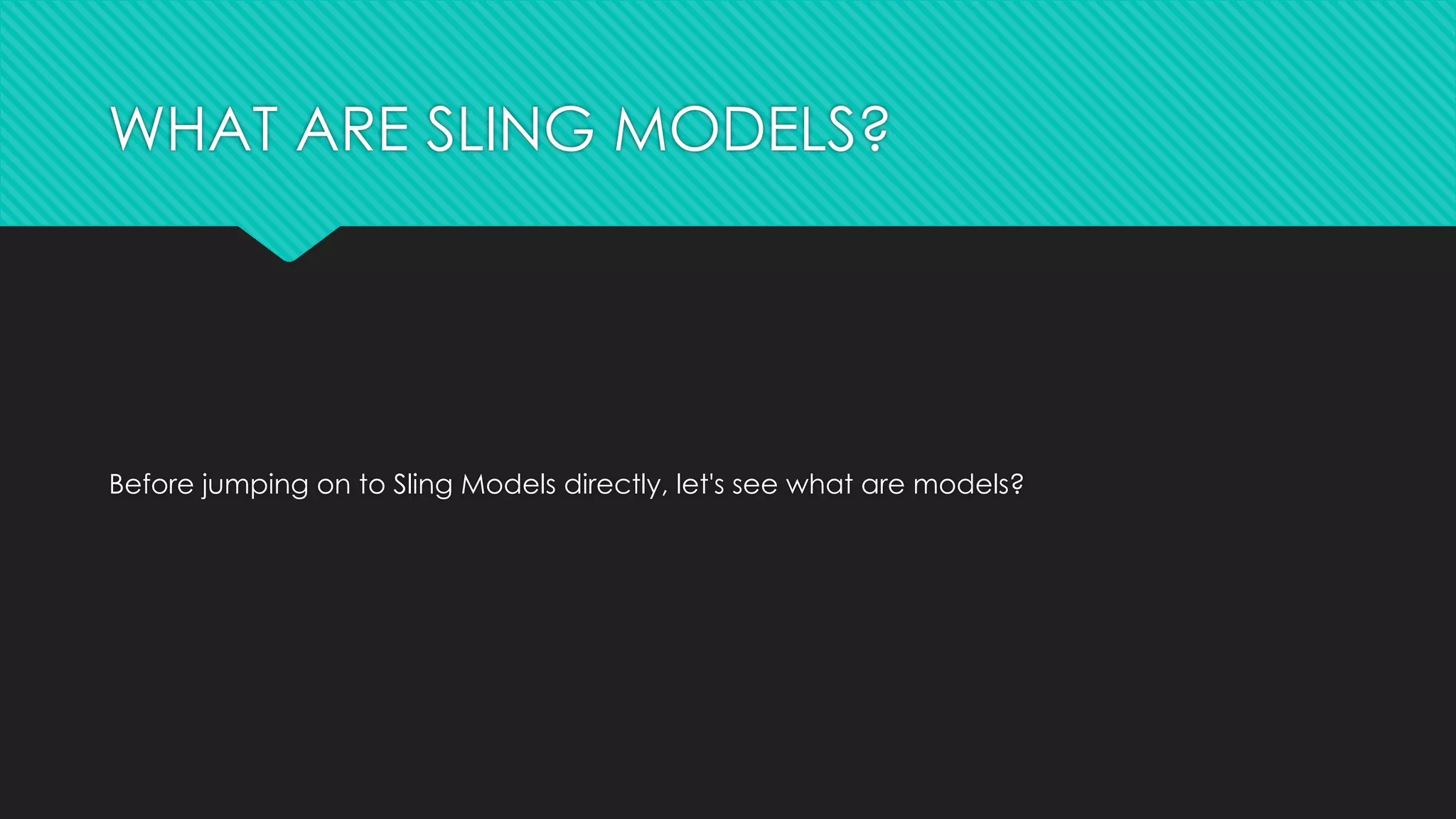 WHAT ARE SLING MODELS?

Before jumping on to Sling Models directly, let's see what are models?